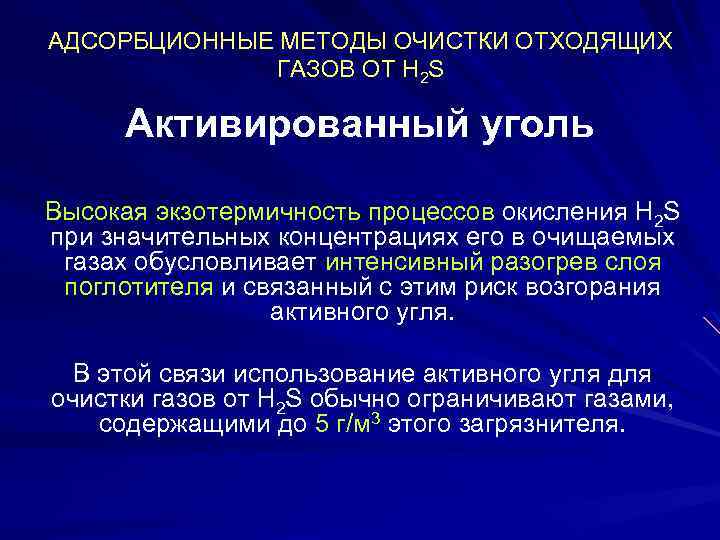 АДСОРБЦИОННЫЕ МЕТОДЫ ОЧИСТКИ ОТХОДЯЩИХ ГАЗОВ ОТ $H_2S$

Активированный уголь

Высокая экзотермичность процессов окисления $H_2S$ при значительных концентрациях его в очищаемых газах обусловливает интенсивный разогрев слоя поглотителя и связанный с этим риск возгорания активного угля.

В этой связи использование активного угля для очистки газов от $H_2S$ обычно ограничивают газами, содержащими до 5 г/м$^3$ этого загрязнителя.